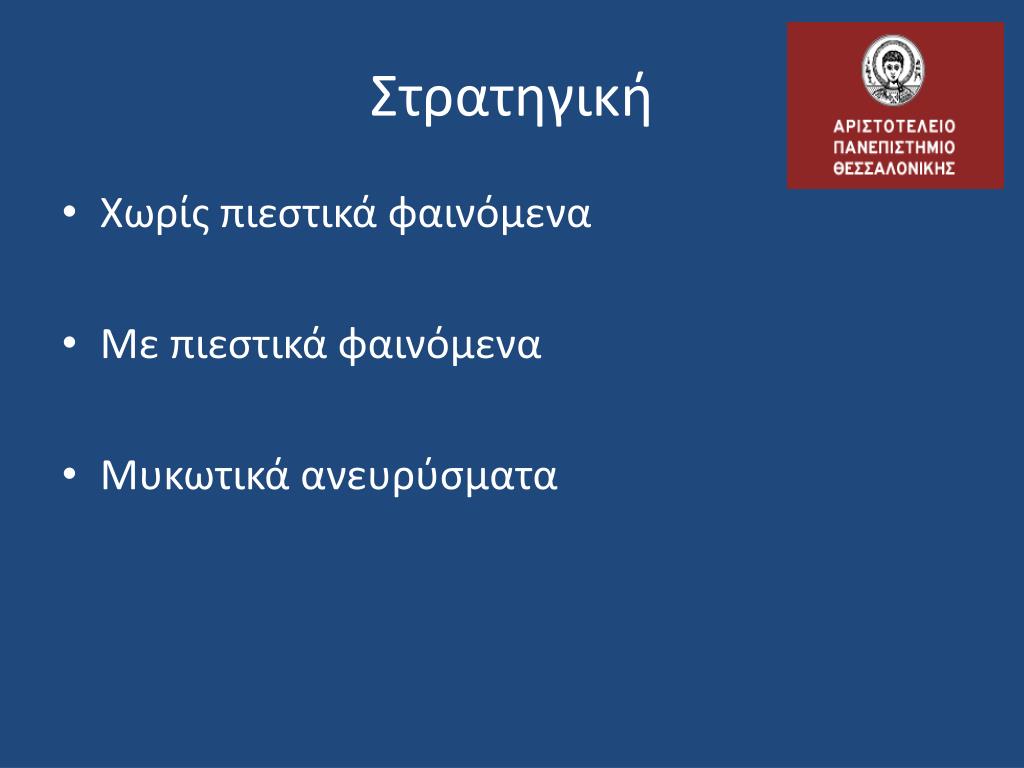 Στρατηγική

ΑΡΙΣΤΟΤΕΛΕΙΟ ΠΑΝΕΠΙΣΤΗΜΙΟ ΘΕΣΣΑΛΟΝΙΚΗΣ

• Χωρίς πιεστικά φαινόμενα

• Με πιεστικά φαινόμενα

• Μυκωτικά ανευρύσματα